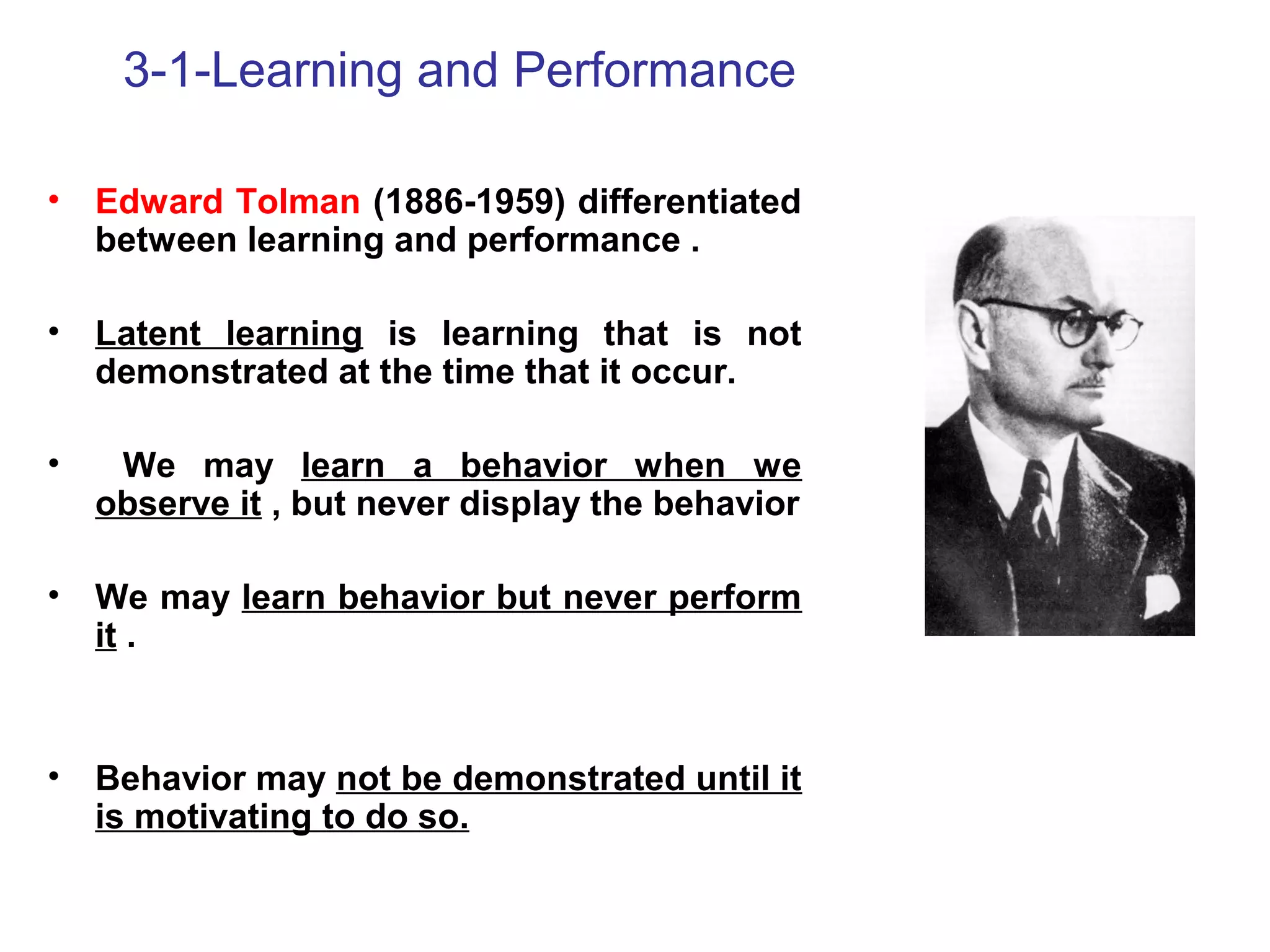 3-1-Learning and Performance

• Edward Tolman (1886-1959) differentiated between learning and performance .

• Latent learning is learning that is not demonstrated at the time that it occur.

• We may learn a behavior when we observe it , but never display the behavior

• We may learn behavior but never perform it .

• Behavior may not be demonstrated until it is motivating to do so.